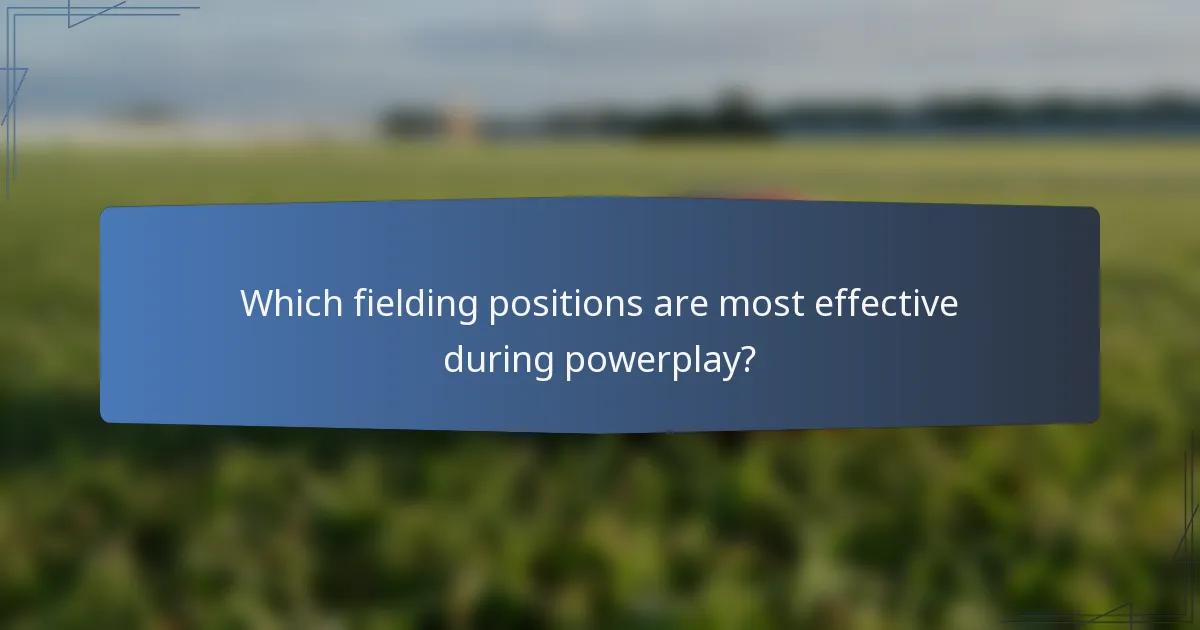 Which fielding positions are most effective during powerplay?